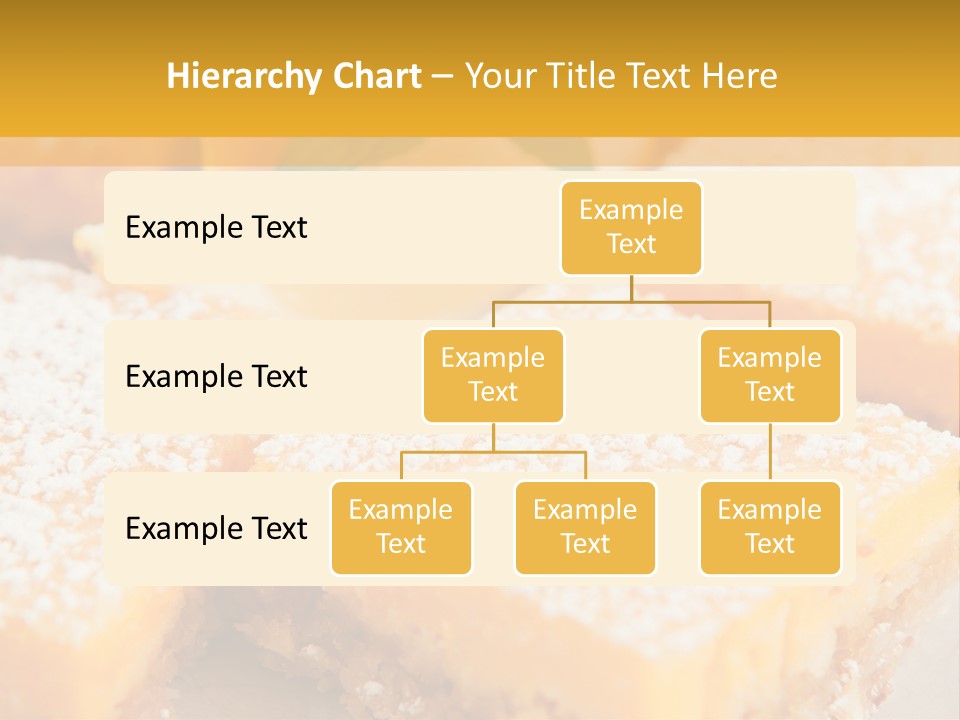 Hierarchy Chart – Your Title Text Here

Example Text

Example Text

Example Text

Example Text

Example Text

Example Text

Example Text

Example Text

Example Text